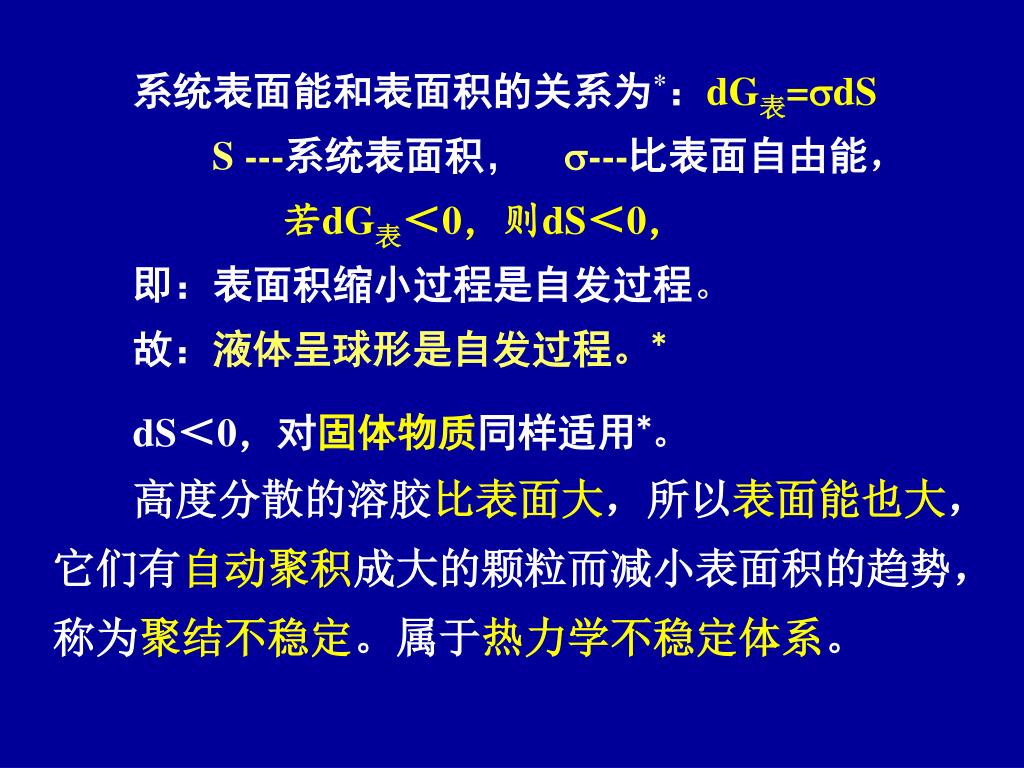 系统表面能和表面积的关系为*：$dG_{表}=\sigma dS$

S ---系统表面积，　σ---比表面自由能，

若$dG_{表}<0$，则$dS<0$，

即：表面积缩小过程是自发过程。

故：液体呈球形是自发过程。*

$dS<0$，对固体物质同样适用*。

高度分散的溶胶比表面大，所以表面能也大，它们有自动聚积成大的颗粒而减小表面积的趋势，称为聚结不稳定。属于热力学不稳定体系。